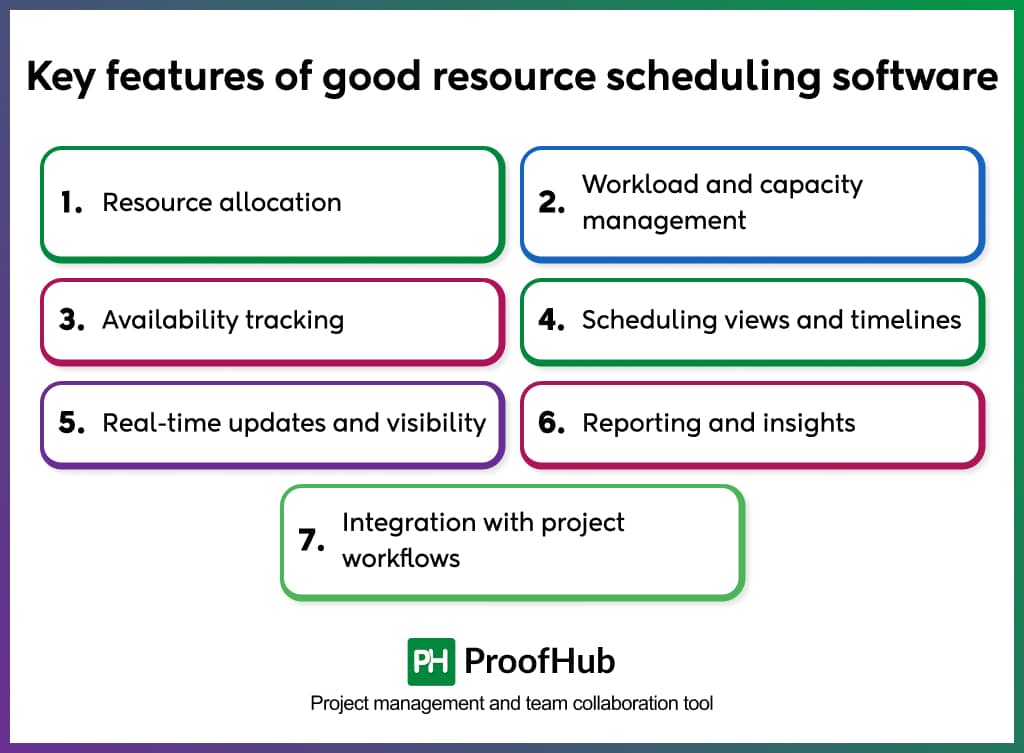 Key features of good resource scheduling software

1. Resource allocation

2. Workload and capacity management

3. Availability tracking

4. Scheduling views and timelines

5. Real-time updates and visibility

6. Reporting and insights

7. Integration with project workflows

PH ProofHub

Project management and team collaboration tool